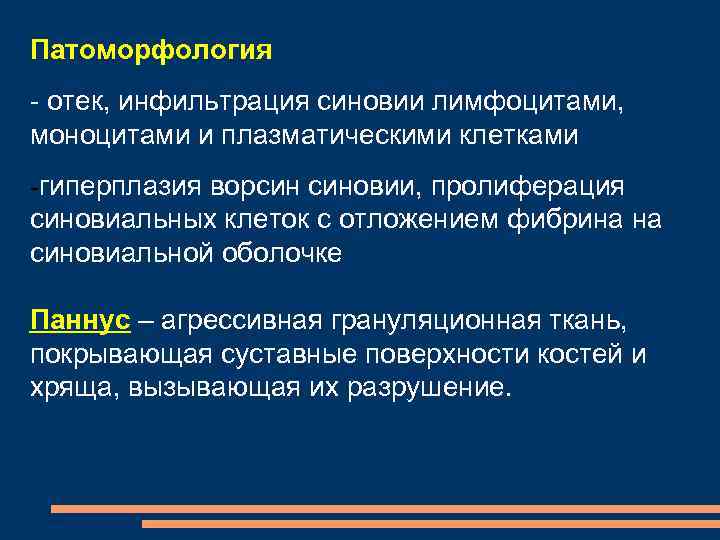 Патоморфология

- отек, инфильтрация синовии лимфоцитами, моноцитами и плазматическими клетками

-гиперплазия ворсин синовии, пролиферация синовиальных клеток с отложением фибрина на синовиальной оболочке

Паннус – агрессивная грануляционная ткань, покрывающая суставные поверхности костей и хряща, вызывающая их разрушение.